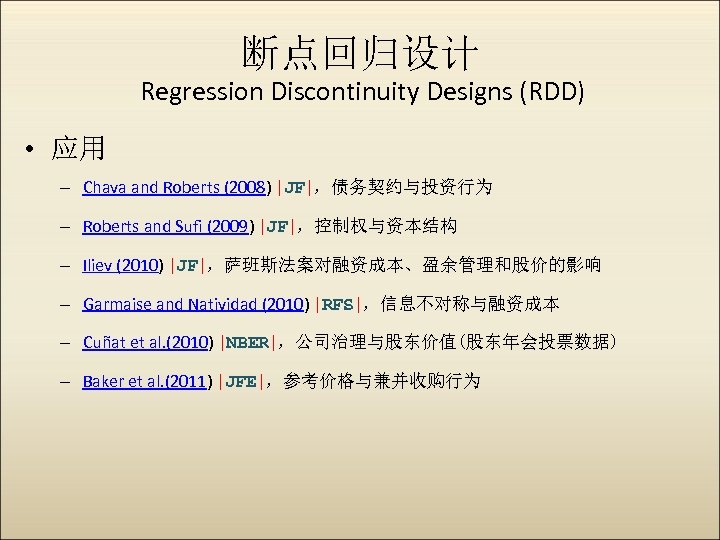 断点回归设计
Regression Discontinuity Designs (RDD)

• 应用

– Chava and Roberts (2008) |JF|，债务契约与投资行为

– Roberts and Sufi (2009) |JF|，控制权与资本结构

– Iliev (2010) |JF|，萨班斯法案对融资成本、盈余管理和股价的影响

– Garmaise and Natividad (2010) |RFS|，信息不对称与融资成本

– Cuñat et al.(2010) |NBER|，公司治理与股东价值(股东年会投票数据)

– Baker et al.(2011) |JFE|，参考价格与兼并收购行为